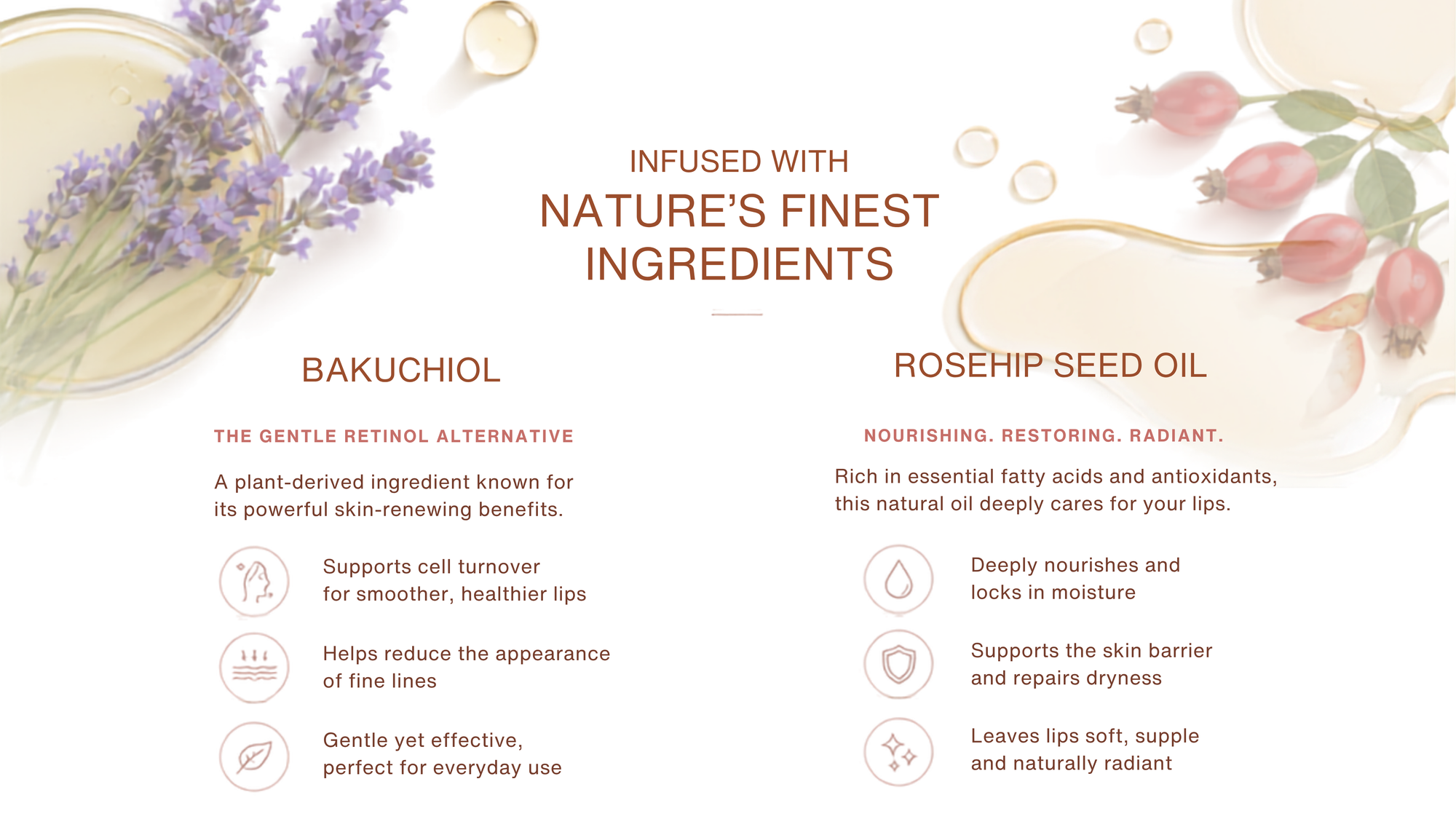 INFUSED WITH
NATURE'S FINEST INGREDIENTS

BAKUCHIOL

THE GENTLE RETINOL ALTERNATIVE

A plant-derived ingredient known for its powerful skin-renewing benefits.

Supports cell turnover for smoother, healthier lips

Helps reduce the appearance of fine lines

Gentle yet effective, perfect for everyday use

ROSEHIP SEED OIL

NOURISHING. RESTORING. RADIANT.

Rich in essential fatty acids and antioxidants, this natural oil deeply cares for your lips.

Deeply nourishes and locks in moisture

Supports the skin barrier and repairs dryness

Leaves lips soft, supple and naturally radiant